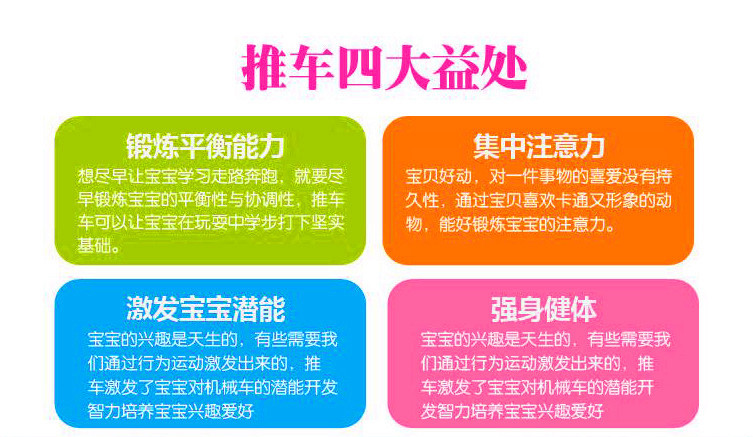 推车四大益处

锻炼平衡能力

想尽早让宝宝学习走路奔跑，就要尽早锻炼宝宝的平衡性与协调性，推车车可以让宝宝在玩耍中学步打下坚实基础。

集中注意力

宝贝好动，对一件事物的喜爱没有持久性，通过宝贝喜欢卡通又形象的动物，能好锻炼宝宝的注意力。

激发宝宝潜能

宝宝的兴趣是天生的，有些需要我们通过行为运动激发出来的，推车激发了宝宝对机械车的潜能开发智力培养宝宝兴趣爱好

强身健体

宝宝的兴趣是天生的，有些需要我们通过行为运动激发出来的，推车激发了宝宝对机械车的潜能开发智力培养宝宝兴趣爱好